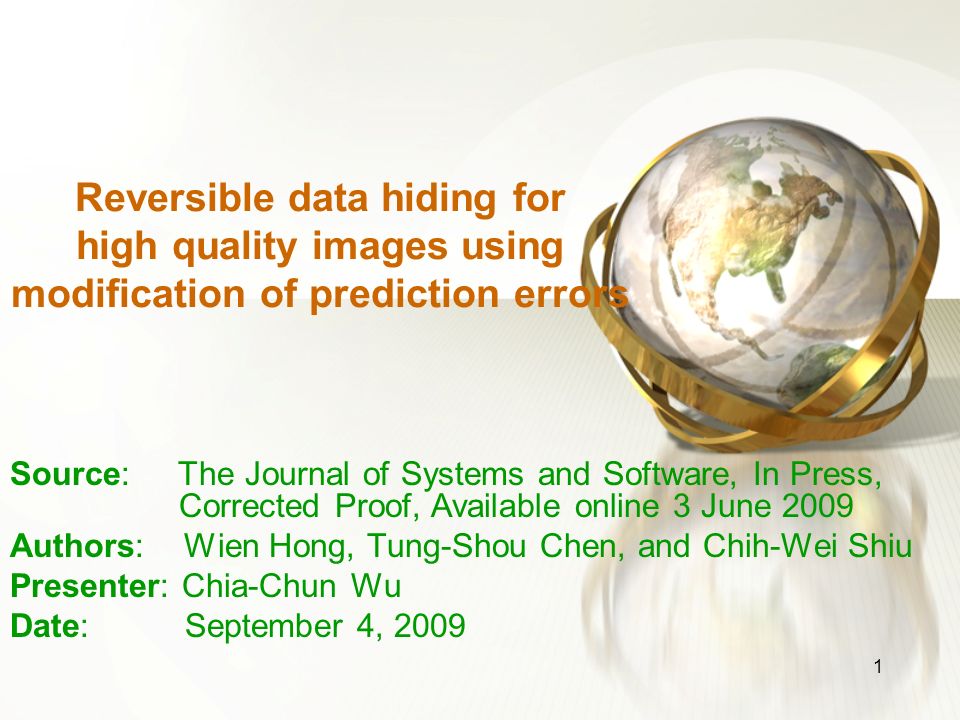 Reversible data hiding for high quality images using modification of prediction errors

Source: The Journal of Systems and Software, In Press, Corrected Proof, Available online 3 June 2009
Authors: Wien Hong, Tung-Shou Chen, and Chih-Wei Shiu
Presenter: Chia-Chun Wu
Date: September 4, 2009

1